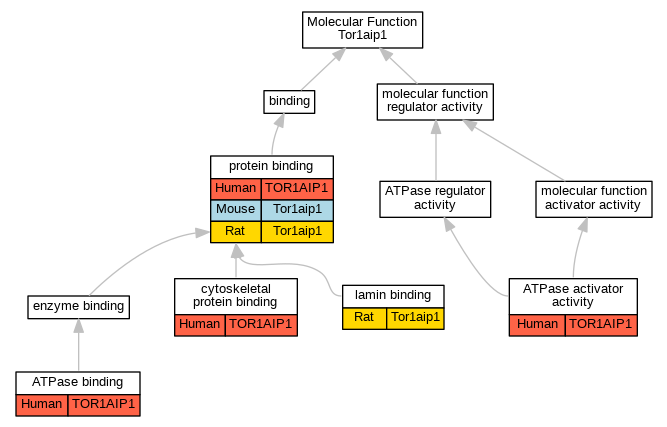 Molecular Function
Tor1aip1

binding

molecular function regulator activity

protein binding

| Human | TOR1AIP1 |
|---|---|
| Mouse | Tor1aip1 |
| Rat | Tor1aip1 |

ATPase regulator activity

molecular function activator activity

enzyme binding

cytoskeletal protein binding

| Human | TOR1AIP1 |
|---|---|

lamin binding

| Rat | Tor1aip1 |
|---|---|

ATPase activator activity

| Human | TOR1AIP1 |
|---|---|

ATPase binding

| Human | TOR1AIP1 |
|---|---|